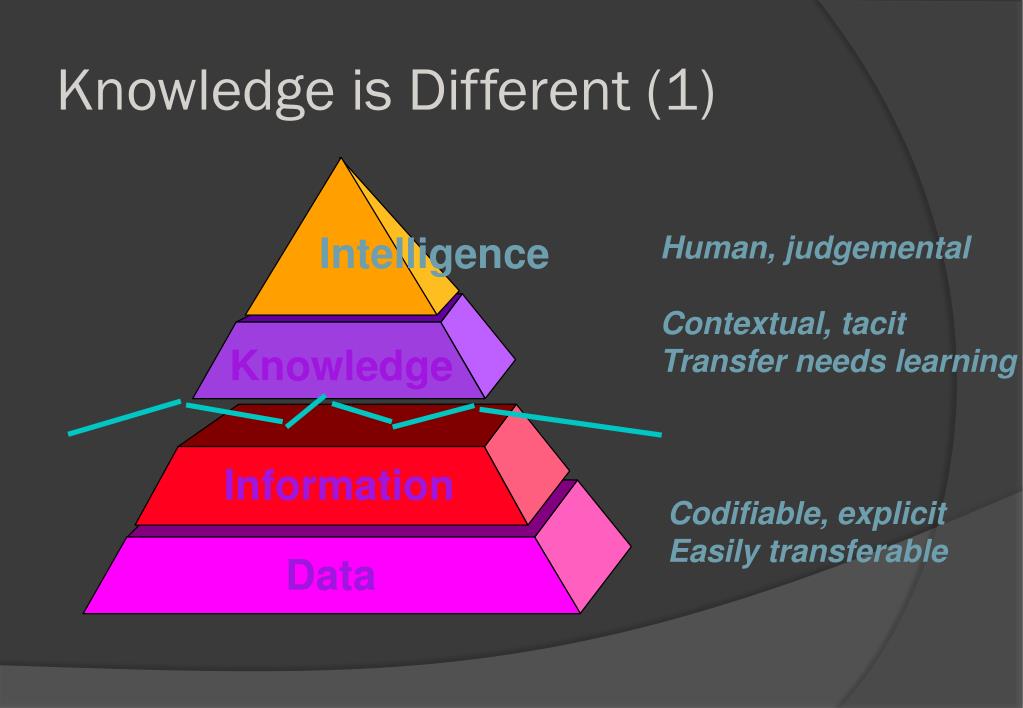 Knowledge is Different (1)

Intelligence

Knowledge

Information

Data

Human, judgemental

Contextual, tacit
Transfer needs learning

Codifiable, explicit
Easily transferable